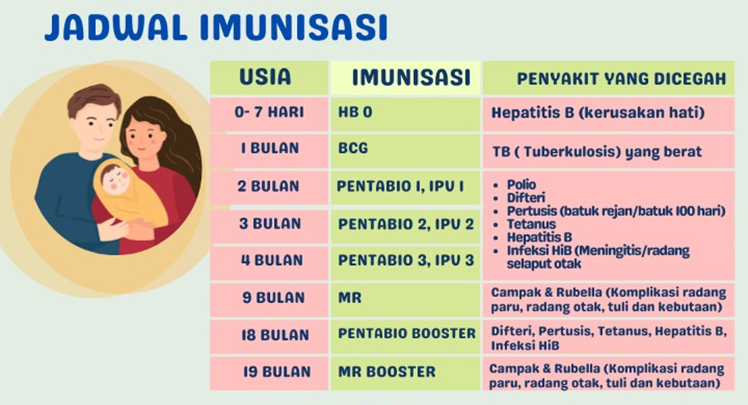 JADWAL IMUNISASI

| USIA | IMUNISASI | PENYAKIT YANG DICEGAH |
|---|---|---|
| 0- 7 HARI | HB 0 | Hepatitis B (kerusakan hati) |
| 1 BULAN | BCG | TB ( Tuberkulosis) yang berat |
| 2 BULAN | PENTABIO 1, IPU 1 | • Polio • Difteri • Pertusis (batuk rejan/batuk 100 hari) • Tetanus • Hepatitis B • Infeksi HiB (Meningitis/radang selaput otak |
| 3 BULAN | PENTABIO 2, IPU 2 | |
| 4 BULAN | PENTABIO 3, IPU 3 | |
| 9 BULAN | MR | Campak & Rubella (Komplikasi radang paru, radang otak, tuli dan kebutaan) |
| 18 BULAN | PENTABIO BOOSTER | Difteri, Pertusis, Tetanus, Hepatitis B, Infeksi HiB |
| 19 BULAN | MR BOOSTER | Campak & Rubella (Komplikasi radang paru, radang otak, tuli dan kebutaan) |